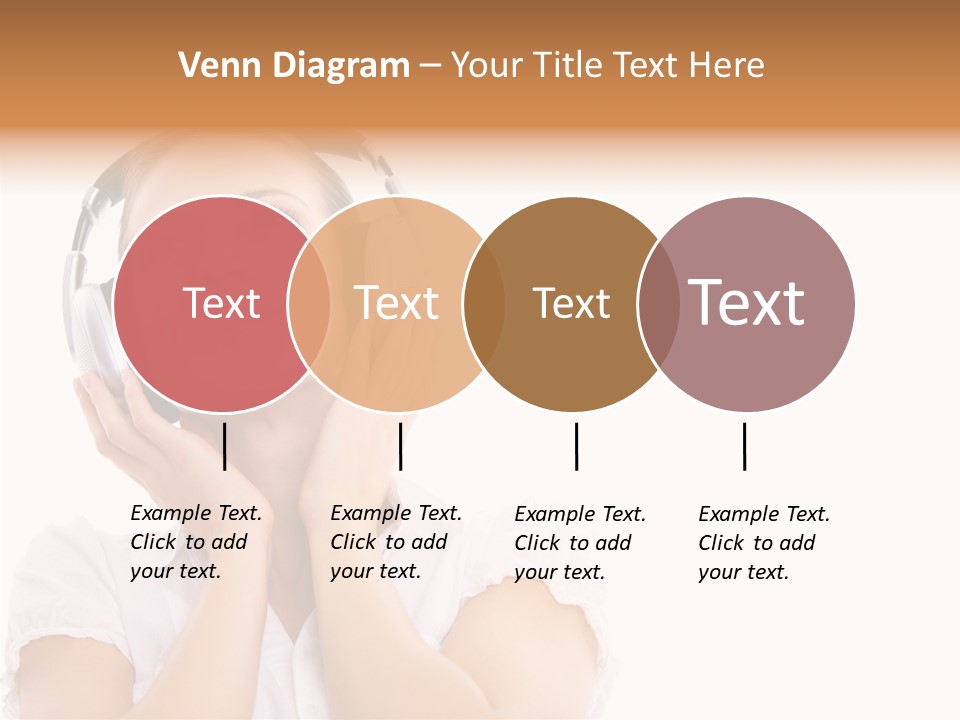 Venn Diagram – Your Title Text Here

Text

Text

Text

Text

Example Text. Click to add your text.

Example Text. Click to add your text.

Example Text. Click to add your text.

Example Text. Click to add your text.